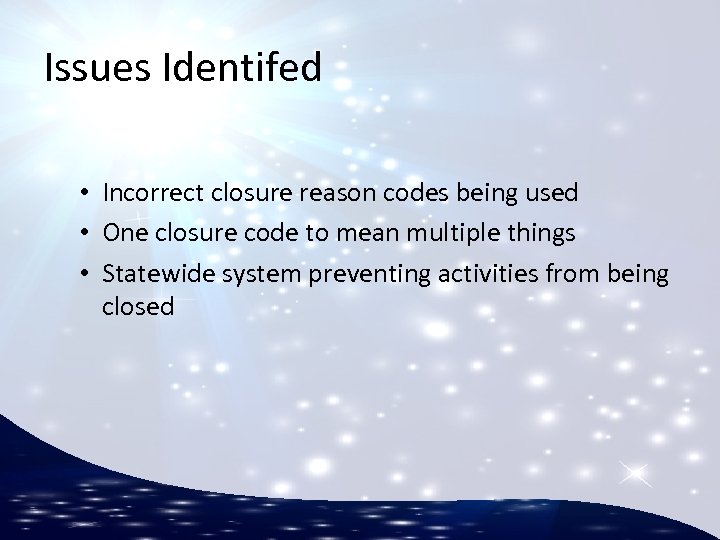 Issues Identifed

• Incorrect closure reason codes being used
• One closure code to mean multiple things
• Statewide system preventing activities from being closed